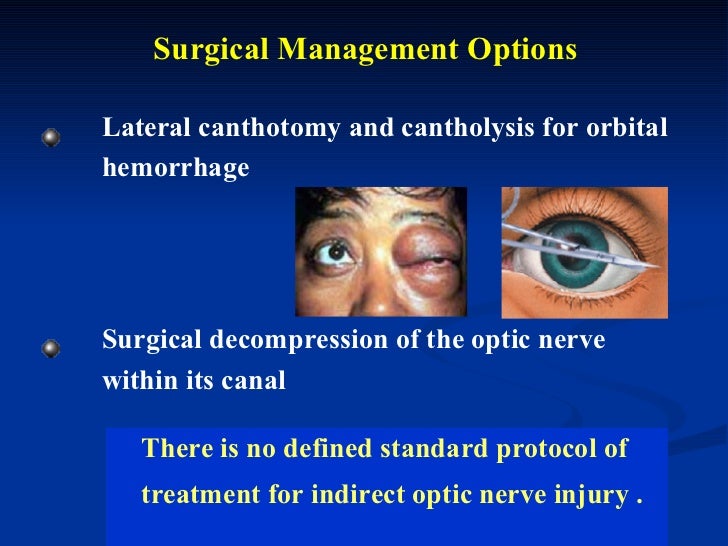 Surgical Management Options

Lateral canthotomy and cantholysis for orbital hemorrhage

Surgical decompression of the optic nerve within its canal

There is no defined standard protocol of treatment for indirect optic nerve injury .